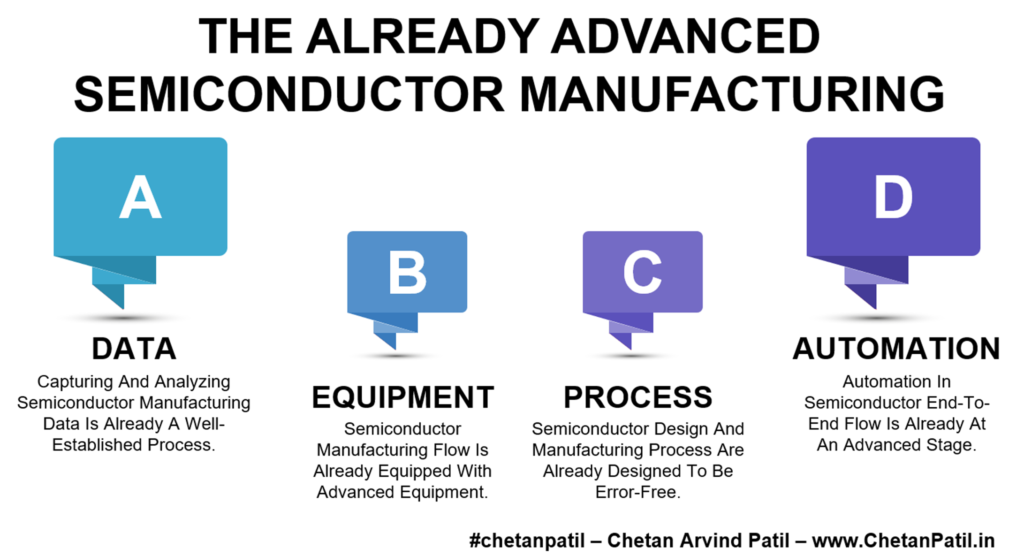 THE ALREADY ADVANCED SEMICONDUCTOR MANUFACTURING

A

DATA

Capturing And Analyzing Semiconductor Manufacturing Data Is Already A Well-Established Process.

B

EQUIPMENT

Semiconductor Manufacturing Flow Is Already Equipped With Advanced Equipment.

C

PROCESS

Semiconductor Design And Manufacturing Process Are Already Designed To Be Error-Free.

D

AUTOMATION

Automation In Semiconductor End-To-End Flow Is Already At An Advanced Stage.

#chetanpatil – Chetan Arvind Patil – www.ChetanPatil.in